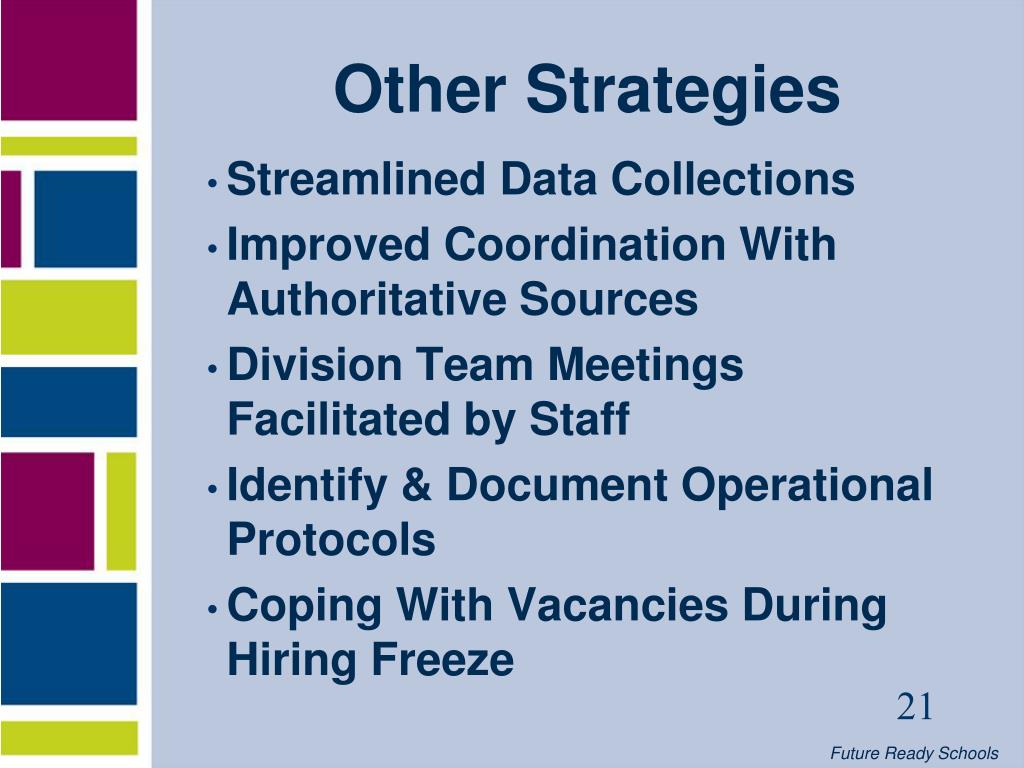 Other Strategies

• Streamlined Data Collections
• Improved Coordination With Authoritative Sources
• Division Team Meetings Facilitated by Staff
• Identify & Document Operational Protocols
• Coping With Vacancies During Hiring Freeze

21

Future Ready Schools